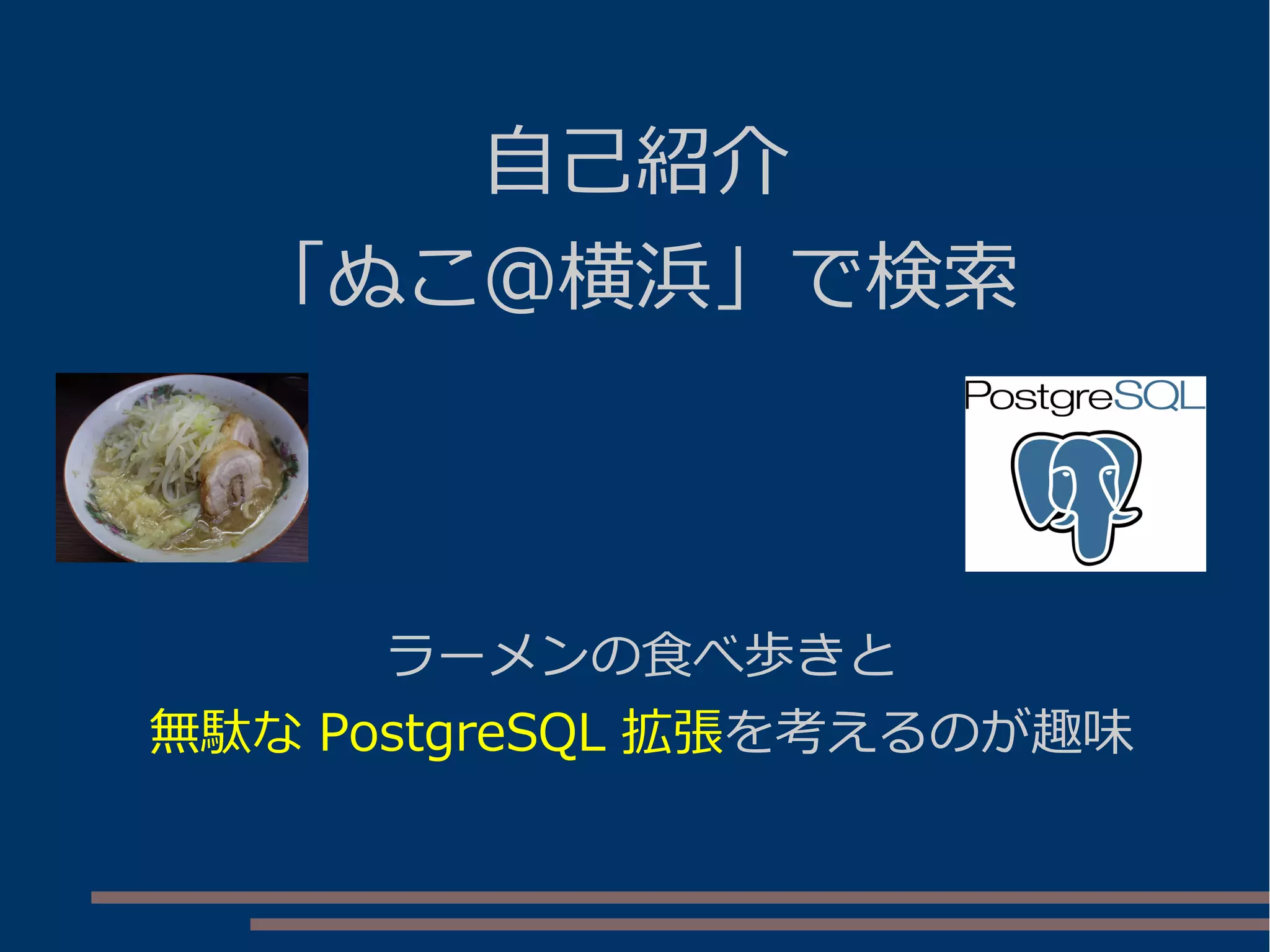 自己紹介
「ぬこ@横浜」で検索

PostgreSQL

ラーメンの食べ歩きと
無駄な PostgreSQL 拡張を考えるのが趣味